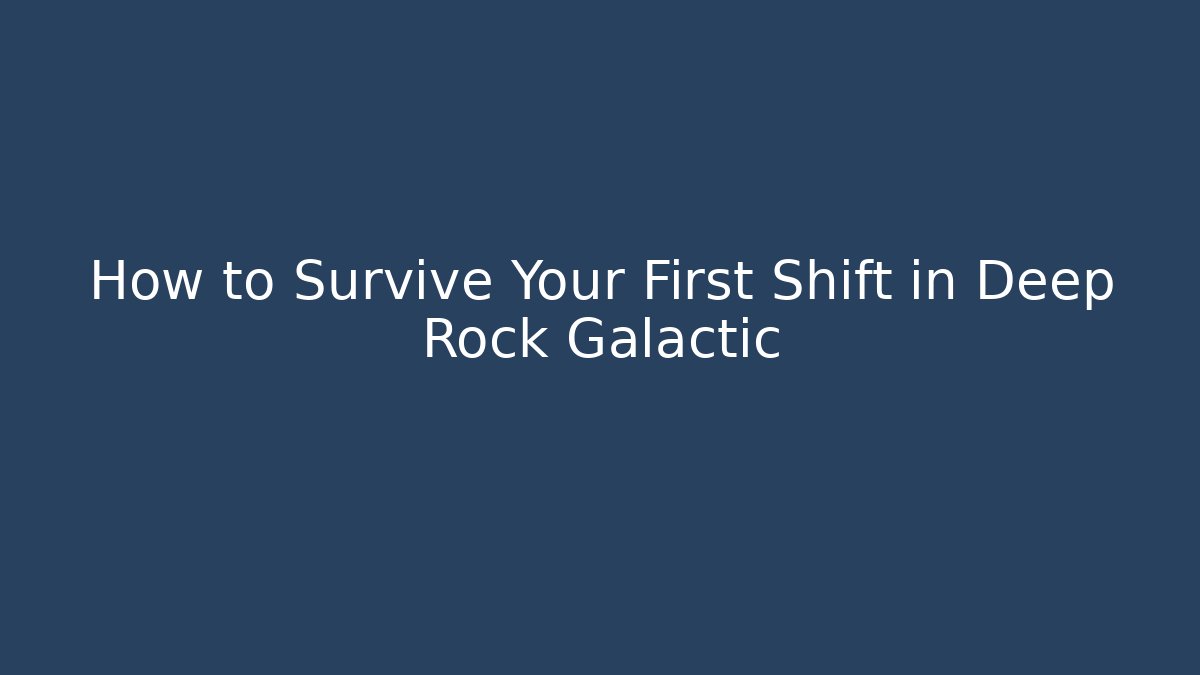 How to Survive Your First Shift in Deep Rock Galactic